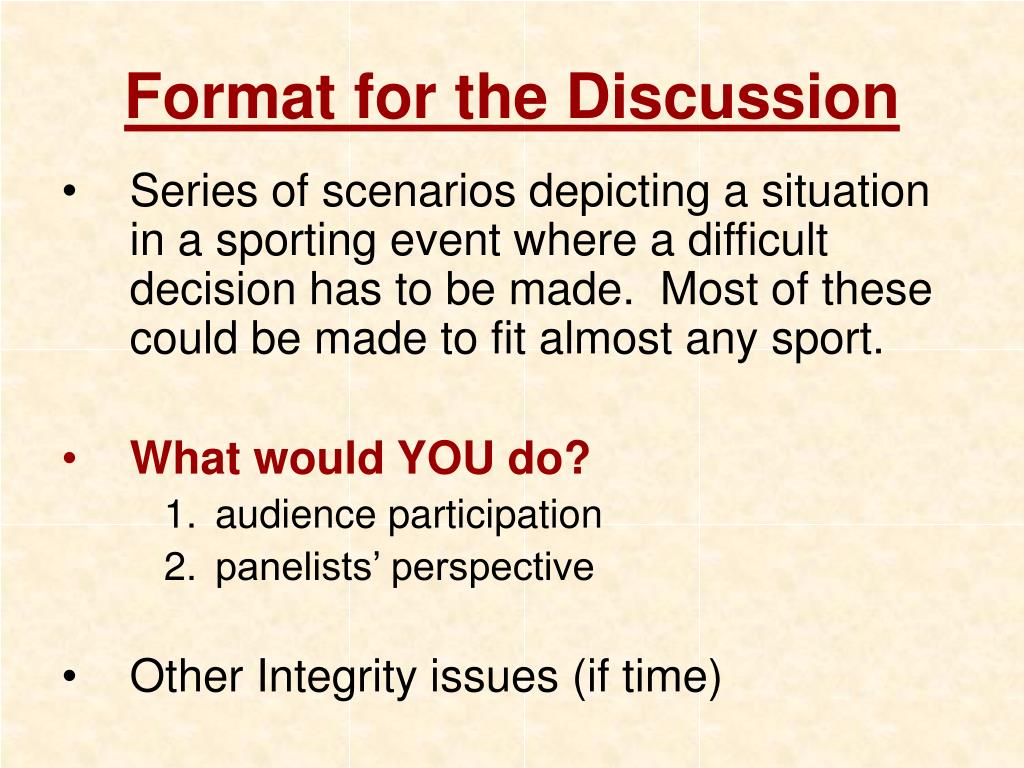 Format for the Discussion

• Series of scenarios depicting a situation in a sporting event where a difficult decision has to be made. Most of these could be made to fit almost any sport.

• What would YOU do?
1. audience participation
2. panelists' perspective

• Other Integrity issues (if time)